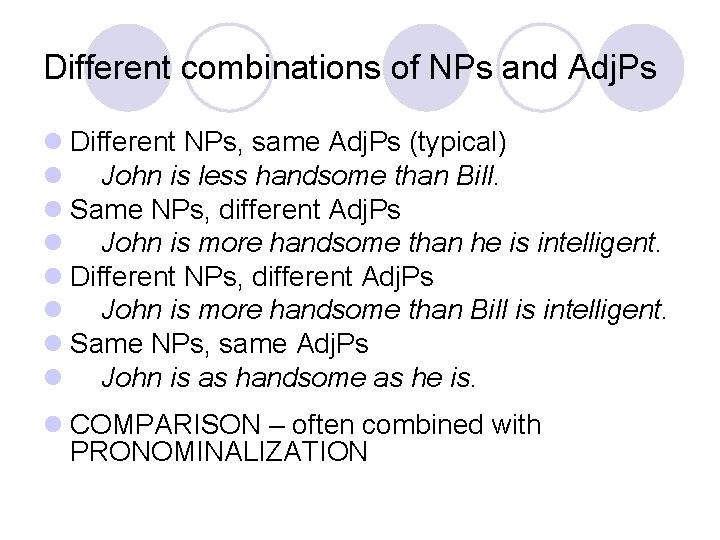 Different combinations of NPs and AdjPs

Different NPs, same AdjPs (typical)
John is less handsome than Bill.
Same NPs, different AdjPs
John is more handsome than he is intelligent.
Different NPs, different AdjPs
John is more handsome than Bill is intelligent.
Same NPs, same AdjPs
John is as handsome as he is.

COMPARISON – often combined with PRONOMINALIZATION